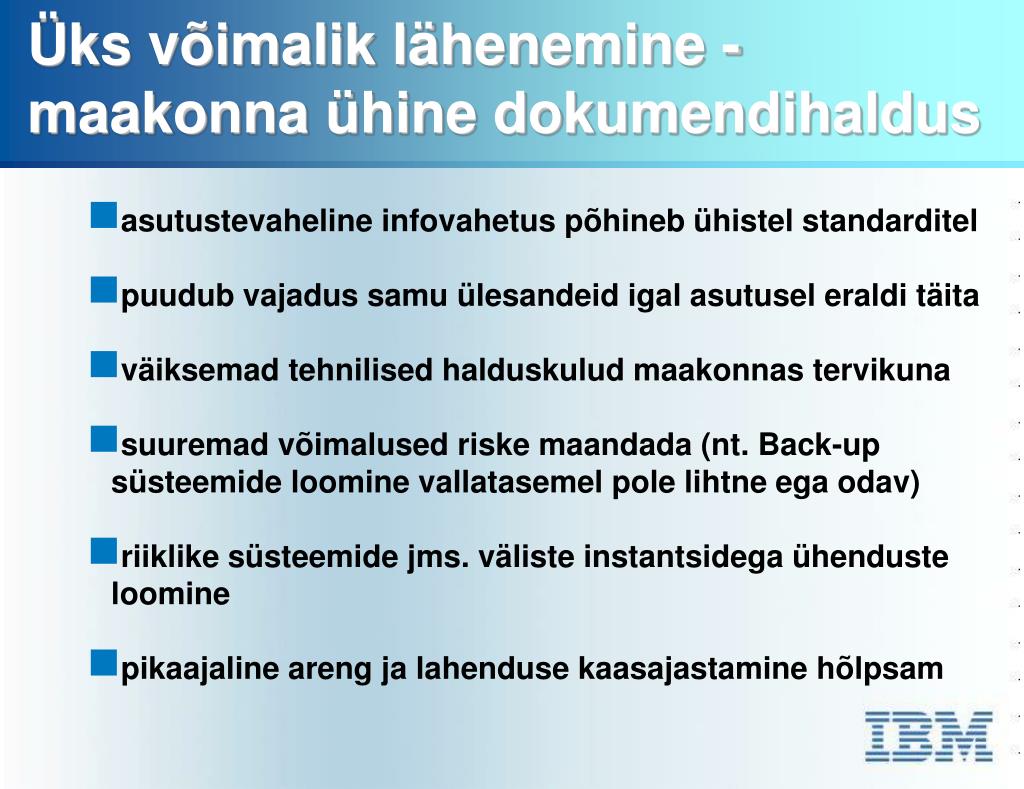 Üks võimalik lähenemine - maakonna ühine dokumendihaldus

asutustevaheline infovahetus põhineb ühistel standarditel

puudub vajadus samu ülesandeid igal asutusel eraldi täita

väiksemad tehnilised halduskulud maakonnas tervikuna

suuremad võimalused riske maandada (nt. Back-up süsteemide loomine vallatasemel pole lihtne ega odav)

riiklike süsteemide jms. väliste instantsidega ühenduste loomine

pikaajaline areng ja lahenduse kaasajastamine hõlpsam

IBM